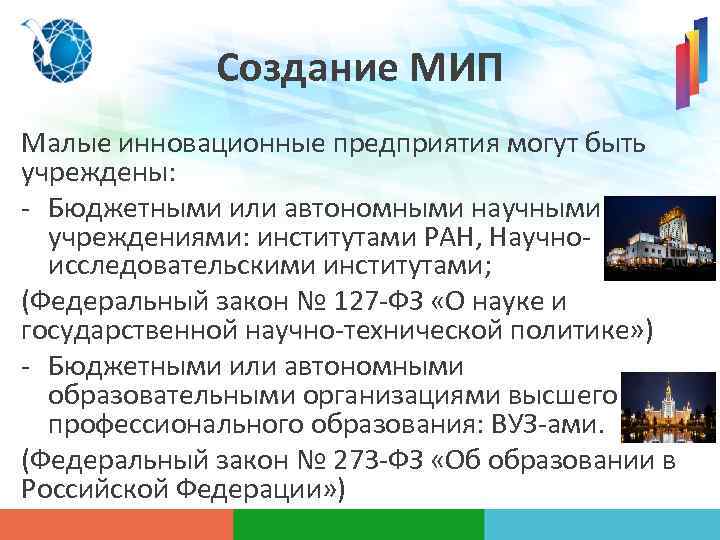 Создание МИП

Малые инновационные предприятия могут быть учреждены:

- Бюджетными или автономными научными учреждениями: институтами РАН, Научно-исследовательскими институтами;

(Федеральный закон № 127-ФЗ «О науке и государственной научно-технической политике»)

- Бюджетными или автономными образовательными организациями высшего профессионального образования: ВУЗ-ами.

(Федеральный закон № 273-ФЗ «Об образовании в Российской Федерации»)